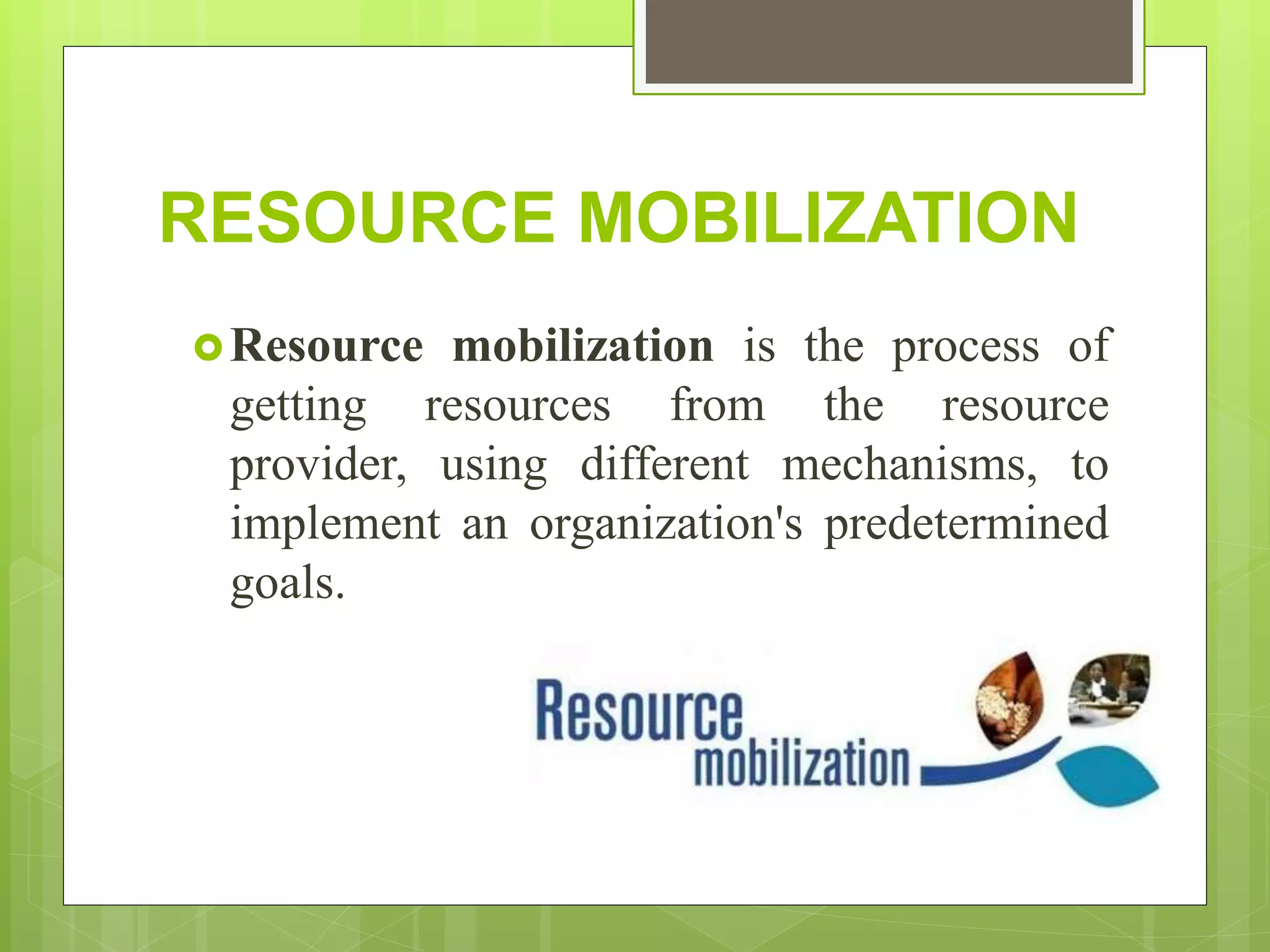 RESOURCE MOBILIZATION

Resource mobilization is the process of getting resources from the resource provider, using different mechanisms, to implement an organization's predetermined goals.

Resource
mobilization